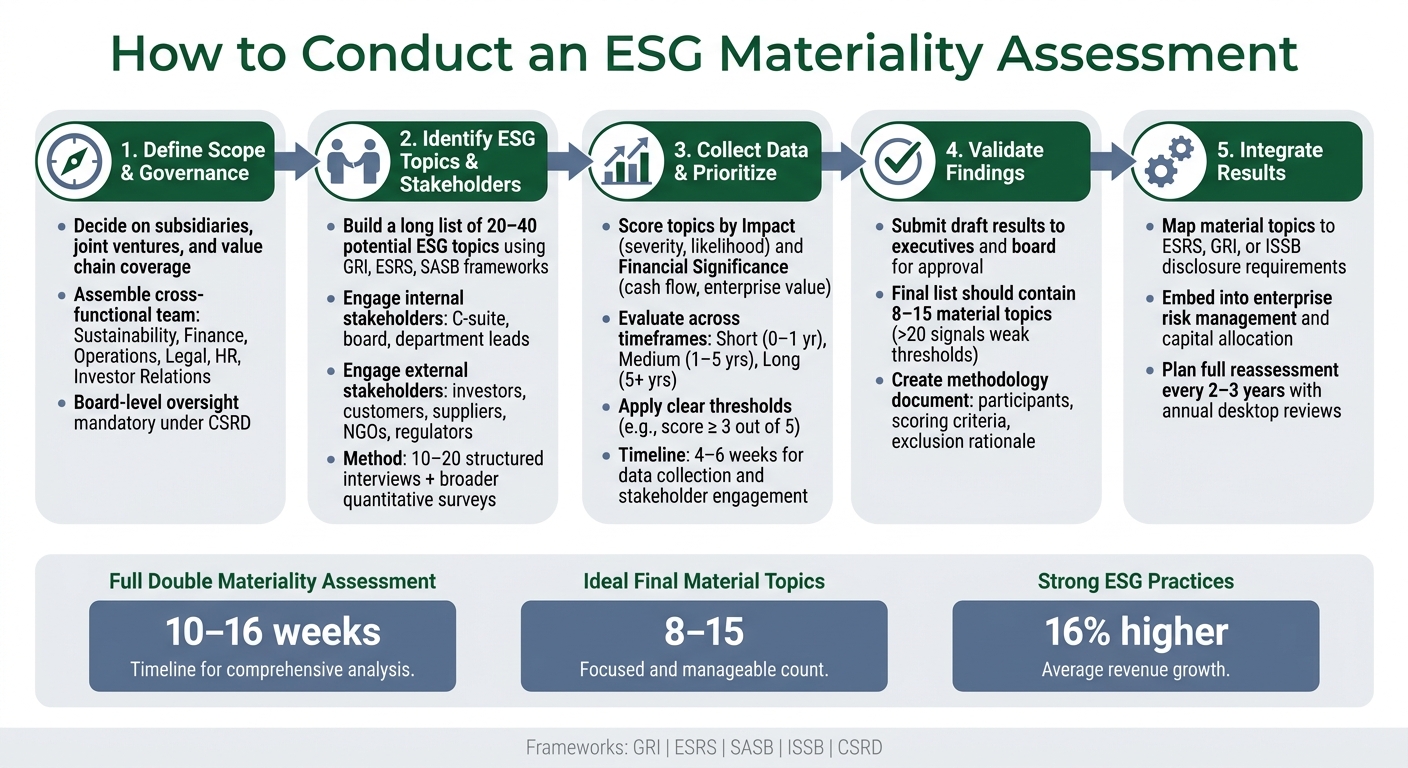 How to Conduct an ESG Materiality Assessment

1. Define Scope & Governance

- Decide on subsidiaries, joint ventures, and value chain coverage
- Assemble cross-functional team: Sustainability, Finance, Operations, Legal, HR, Investor Relations
- Board-level oversight mandatory under CSRD

2. Identify ESG Topics & Stakeholders

- Build a long list of 20–40 potential ESG topics using GRI, ESRS, SASB frameworks
- Engage internal stakeholders: C-suite, board, department leads
- Engage external stakeholders: investors, customers, suppliers, NGOs, regulators
- Method: 10–20 structured interviews + broader quantitative surveys

3. Collect Data & Prioritize

- Score topics by Impact (severity, likelihood) and Financial Significance (cash flow, enterprise value)
- Evaluate across timeframes: Short (0–1 yr), Medium (1–5 yrs), Long (5+ yrs)
- Apply clear thresholds (e.g., score ≥ 3 out of 5)
- Timeline: 4–6 weeks for data collection and stakeholder engagement

4. Validate Findings

- Submit draft results to executives and board for approval
- Final list should contain 8–15 material topics (>20 signals weak thresholds)
- Create methodology document: participants, scoring criteria, exclusion rationale

5. Integrate Results

- Map material topics to ESRS, GRI, or ISSB disclosure requirements
- Embed into enterprise risk management and capital allocation
- Plan full reassessment every 2–3 years with annual desktop reviews

Full Double Materiality Assessment
10–16 weeks
Timeline for comprehensive analysis.

Ideal Final Material Topics
8–15
Focused and manageable count.

Strong ESG Practices
16% higher
Average revenue growth.

Frameworks: GRI | ESRS | SASB | ISSB | CSRD